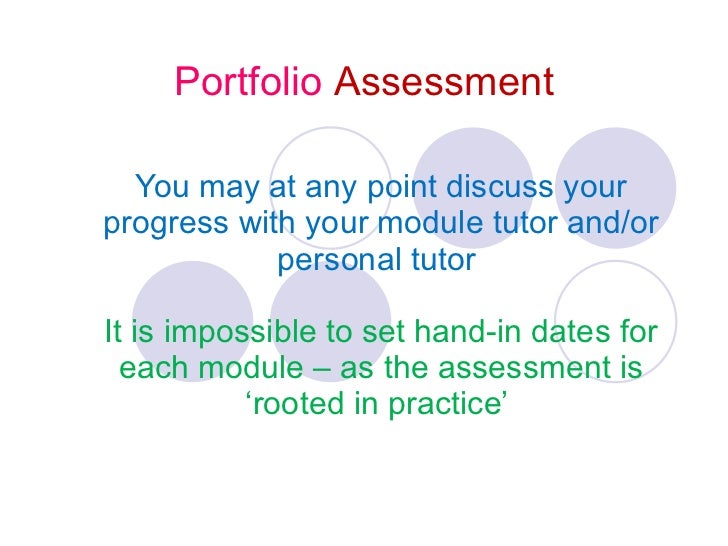 Portfolio Assessment

You may at any point discuss your progress with your module tutor and/or personal tutor

It is impossible to set hand-in dates for each module – as the assessment is ‘rooted in practice’